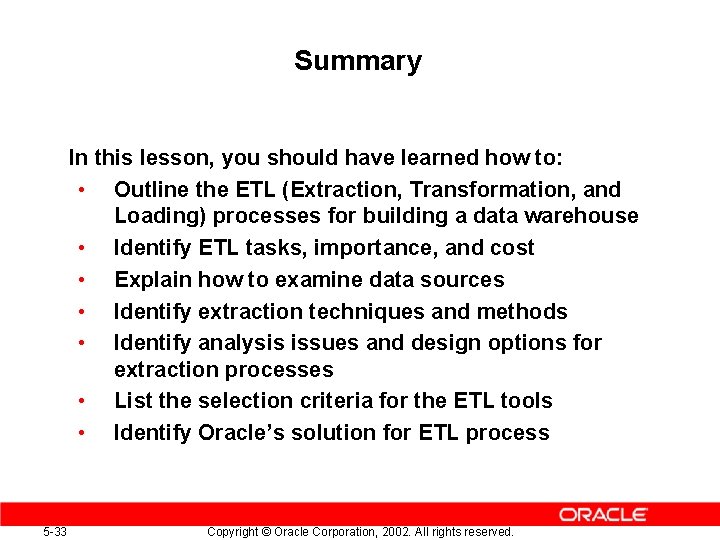 Summary

In this lesson, you should have learned how to:
• Outline the ETL (Extraction, Transformation, and Loading) processes for building a data warehouse
• Identify ETL tasks, importance, and cost
• Explain how to examine data sources
• Identify extraction techniques and methods
• Identify analysis issues and design options for extraction processes
• List the selection criteria for the ETL tools
• Identify Oracle's solution for ETL process

ORACLE

5-33 Copyright © Oracle Corporation, 2002. All rights reserved.